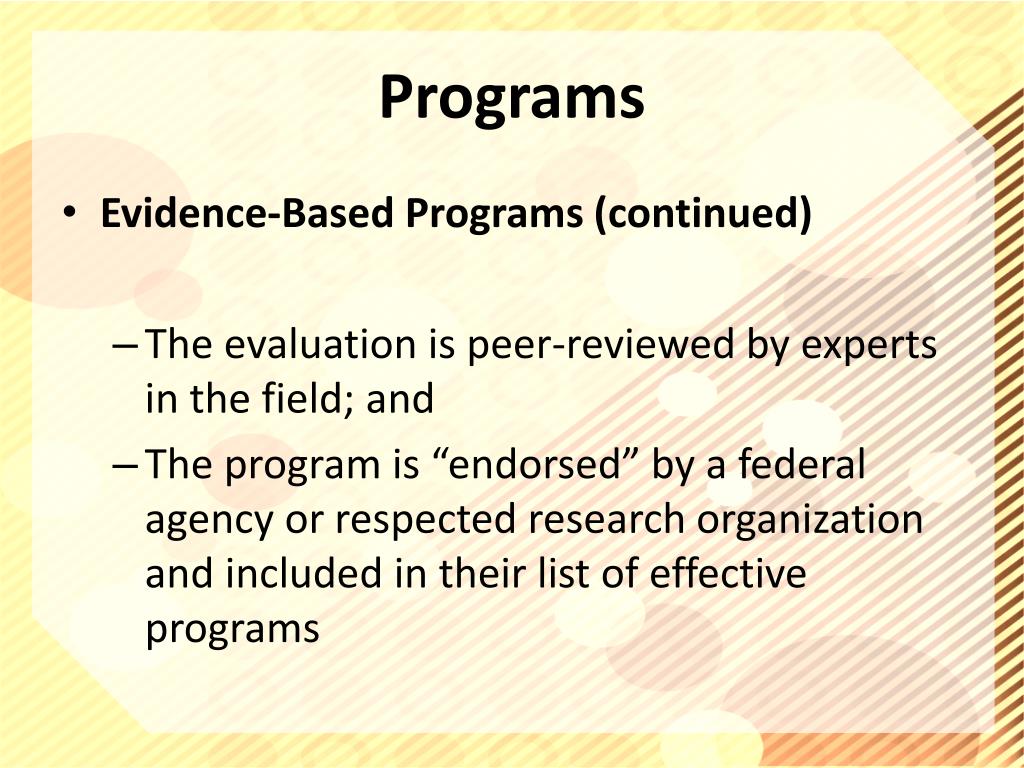 Programs

• Evidence-Based Programs (continued)

– The evaluation is peer-reviewed by experts in the field; and
– The program is “endorsed” by a federal agency or respected research organization and included in their list of effective programs